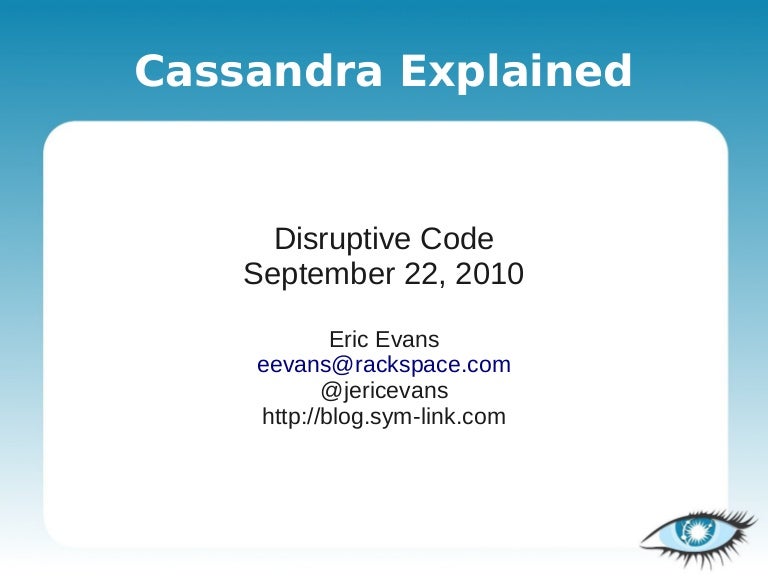 Cassandra Explained

Disruptive Code
September 22, 2010

Eric Evans
eevans@rackspace.com
@jericevans
http://blog.sym-link.com